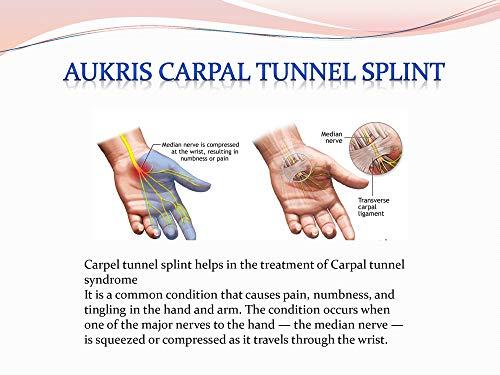 AUKRIS CARPAL TUNNEL SPLINT

Median nerve is compressed at the wrist, resulting in numbness or pain

Median nerve

Transverse carpal ligament

Carpel tunnel splint helps in the treatment of Carpal tunnel syndrome
It is a common condition that causes pain, numbness, and tingling in the hand and arm. The condition occurs when one of the major nerves to the hand — the median nerve — is squeezed or compressed as it travels through the wrist.